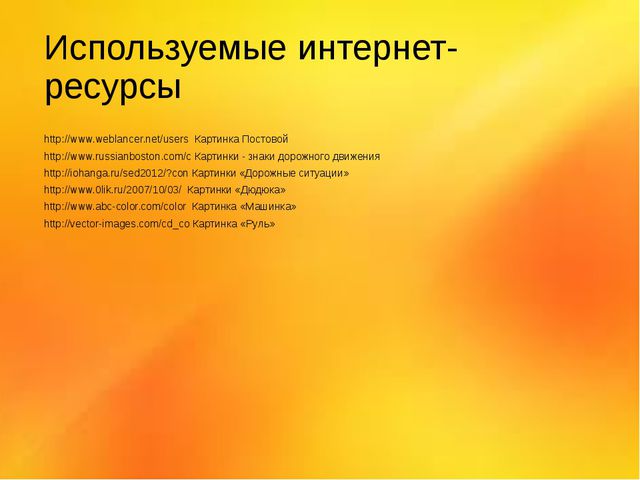 Используемые интернет-ресурсы

http://www.weblancer.net/users  Картинка Постовой
http://www.russianboston.com/c Картинки - знаки дорожного движения
http://iohanga.ru/sed2012/?con Картинки «Дорожные ситуации»
http://www.0lik.ru/2007/10/03/  Картинки «Дюдюка»
http://www.abc-color.com/color  Картинка «Машинка»
http://vector-images.com/cd_co Картинка «Руль»